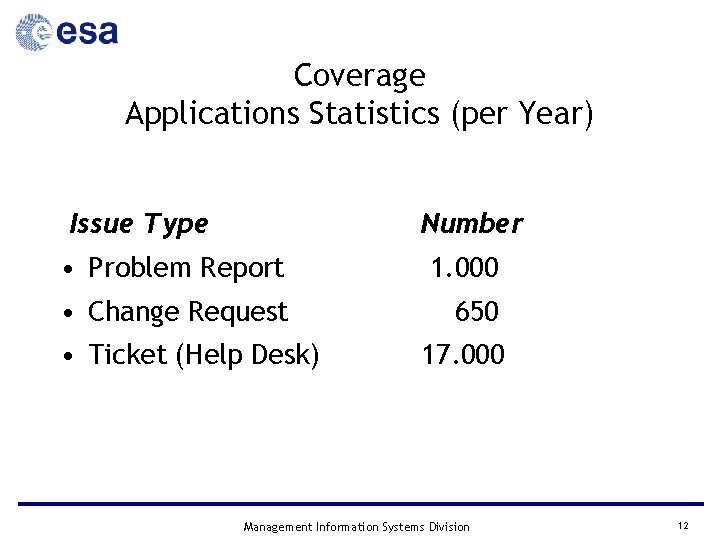 esa

Coverage
Applications Statistics (per Year)

| Issue Type | Number |
|---|---|
| • Problem Report | 1.000 |
| • Change Request | 650 |
| • Ticket (Help Desk) | 17.000 |

Management Information Systems Division

12